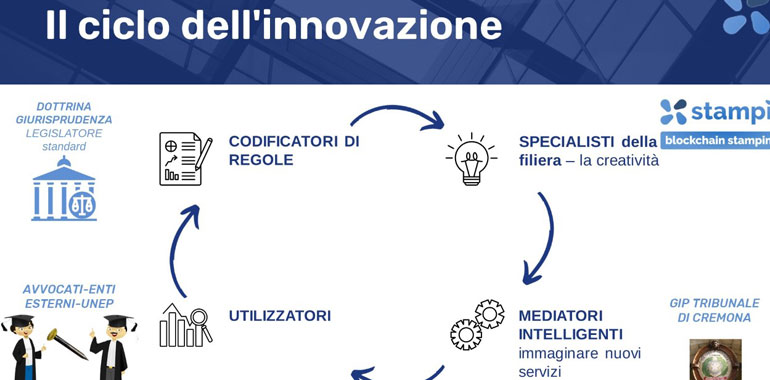 Il ciclo dell'innovazione

DOTTRINA
GIURISPRUDENZA
LEGISLATORE
standard

CODIFICATORI DI REGOLE

SPECIALISTI della filiera – la creatività

stampi

blockchain stampin

AVVOCATI-ENTI ESTERNI-UNEP

UTILIZZATORI

MEDIATORI INTELLIGENTI
immaginare nuovi servizi

GIP TRIBUNALE DI CREMONA